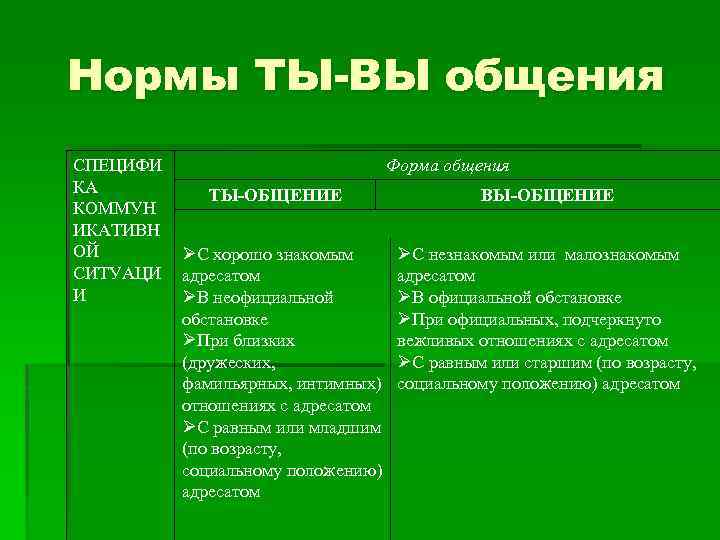 Нормы ТЫ-ВЫ общения

| СПЕЦИФИКА КОММУНИКАТИВНОЙ СИТУАЦИИ | Форма общения | |
|---|---|---|
| | ТЫ-ОБЩЕНИЕ | ВЫ-ОБЩЕНИЕ |
| | ➢С хорошо знакомым адресатом ➢В неофициальной обстановке ➢При близких (дружеских, фамильярных, интимных) отношениях с адресатом ➢С равным или младшим (по возрасту, социальному положению) адресатом | ➢С незнакомым или малознакомым адресатом ➢В официальной обстановке ➢При официальных, подчеркнуто вежливых отношениях с адресатом ➢С равным или старшим (по возрасту, социальному положению) адресатом |